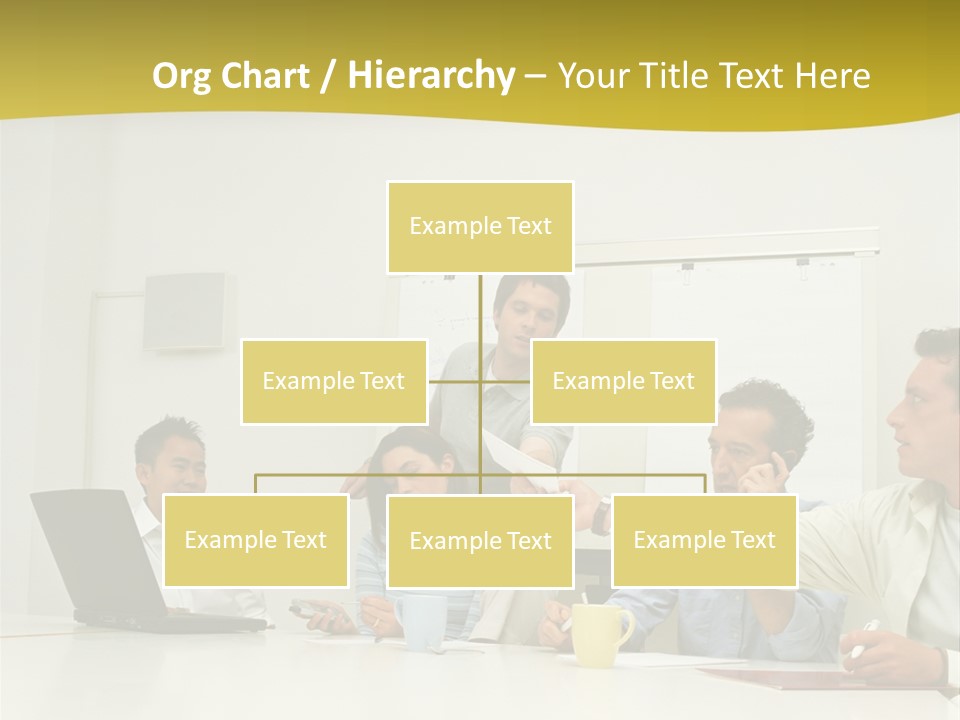 Org Chart / Hierarchy – Your Title Text Here

Example Text

Example Text

Example Text

Example Text

Example Text

Example Text